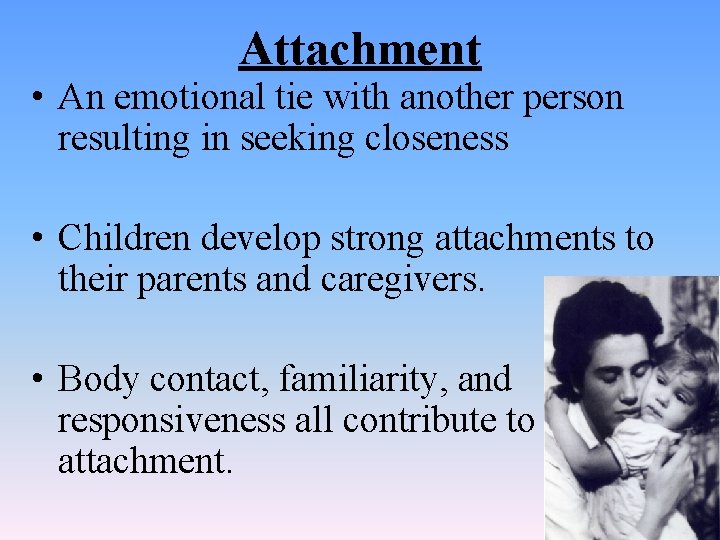 Attachment

• An emotional tie with another person resulting in seeking closeness

• Children develop strong attachments to their parents and caregivers.

• Body contact, familiarity, and responsiveness all contribute to attachment.